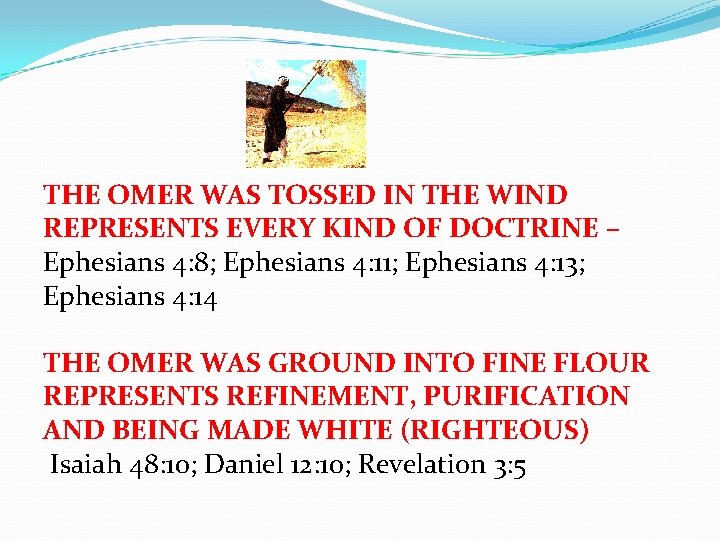 THE OMER WAS TOSSED IN THE WIND REPRESENTS EVERY KIND OF DOCTRINE – Ephesians 4:8; Ephesians 4:11; Ephesians 4:13; Ephesians 4:14

THE OMER WAS GROUND INTO FINE FLOUR REPRESENTS REFINEMENT, PURIFICATION AND BEING MADE WHITE (RIGHTEOUS)
Isaiah 48:10; Daniel 12:10; Revelation 3:5